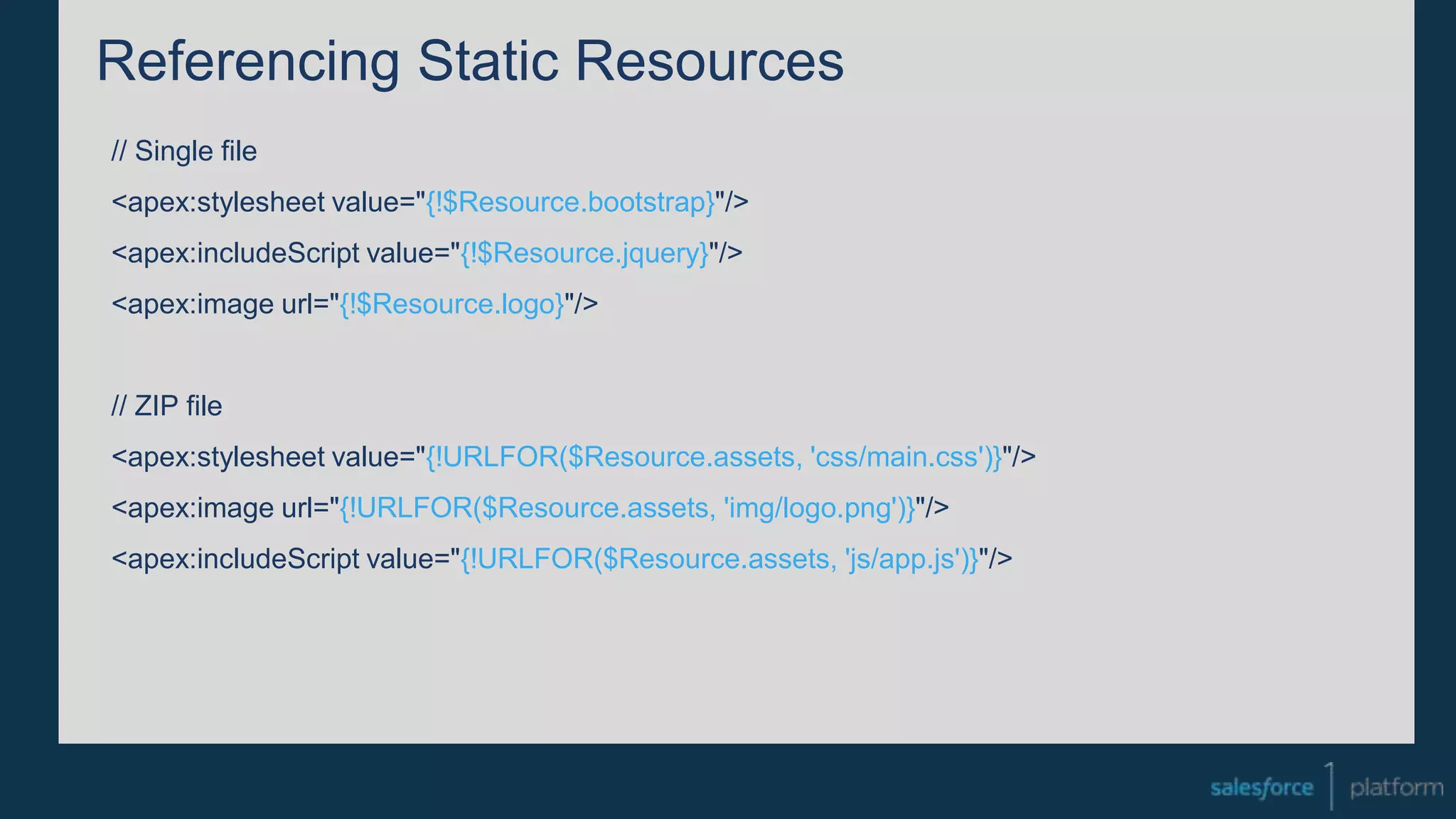 Referencing Static Resources

// Single file

<apex:stylesheet value="{!$Resource.bootstrap}"/>

<apex:includeScript value="{!$Resource.jquery}"/>

<apex:image url="{!$Resource.logo}"/>

// ZIP file

<apex:stylesheet value="{!URLFOR($Resource.assets, 'css/main.css')}"/>

<apex:image url="{!URLFOR($Resource.assets, 'img/logo.png')}"/>

<apex:includeScript value="{!URLFOR($Resource.assets, 'js/app.js')}"/>

salesforce 1 platform